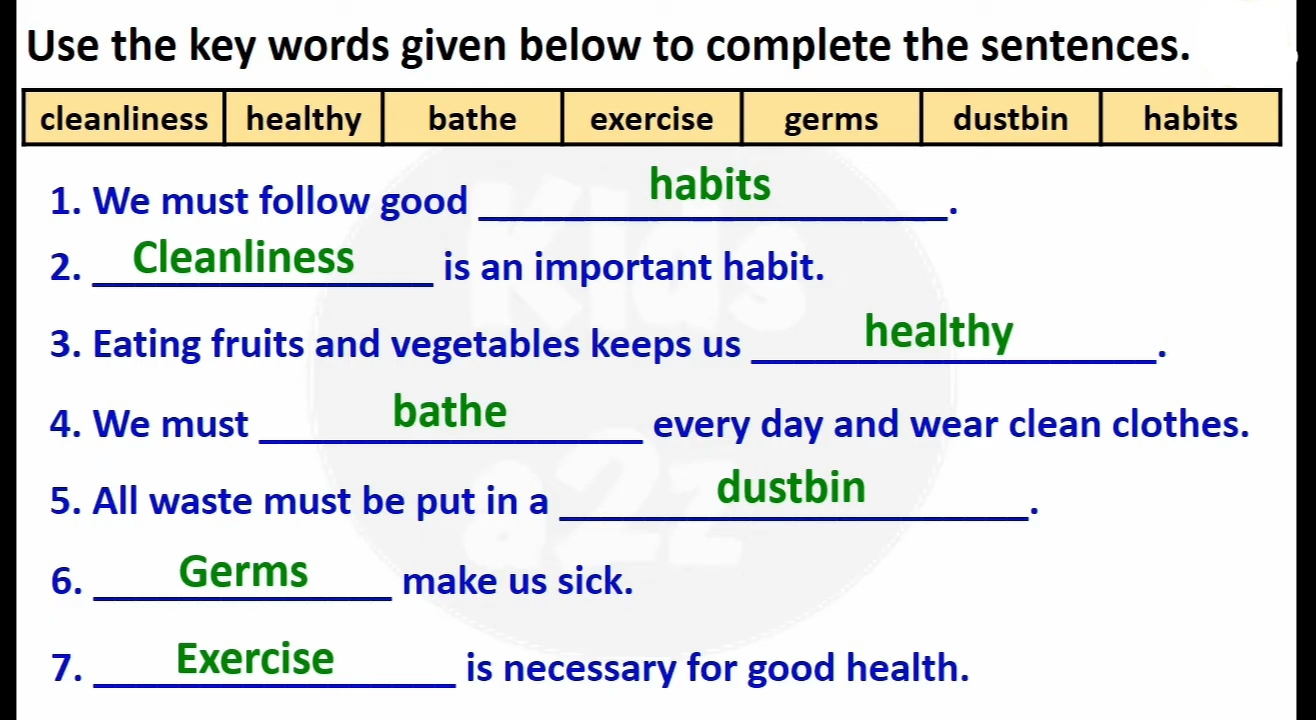 Use the key words given below to complete the sentences.

| cleanliness | healthy | bathe | exercise | germs | dustbin | habits |
|---|---|---|---|---|---|---|

1. We must follow good habits.

2. Cleanliness is an important habit.

3. Eating fruits and vegetables keeps us healthy.

4. We must bathe every day and wear clean clothes.

5. All waste must be put in a dustbin.

6. Germs make us sick.

7. Exercise is necessary for good health.